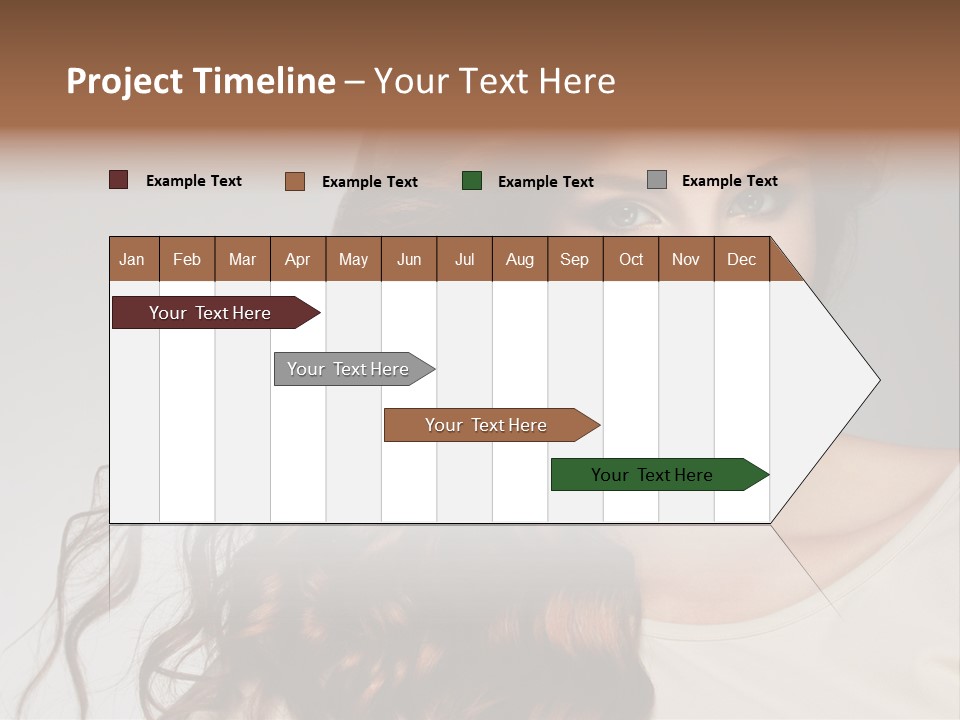 Project Timeline – Your Text Here

Example Text Example Text Example Text Example Text

| Jan | Feb | Mar | Apr | May | Jun | Jul | Aug | Sep | Oct | Nov | Dec |
|---|---|---|---|---|---|---|---|---|---|---|---|

Your Text Here

Your Text Here

Your Text Here

Your Text Here